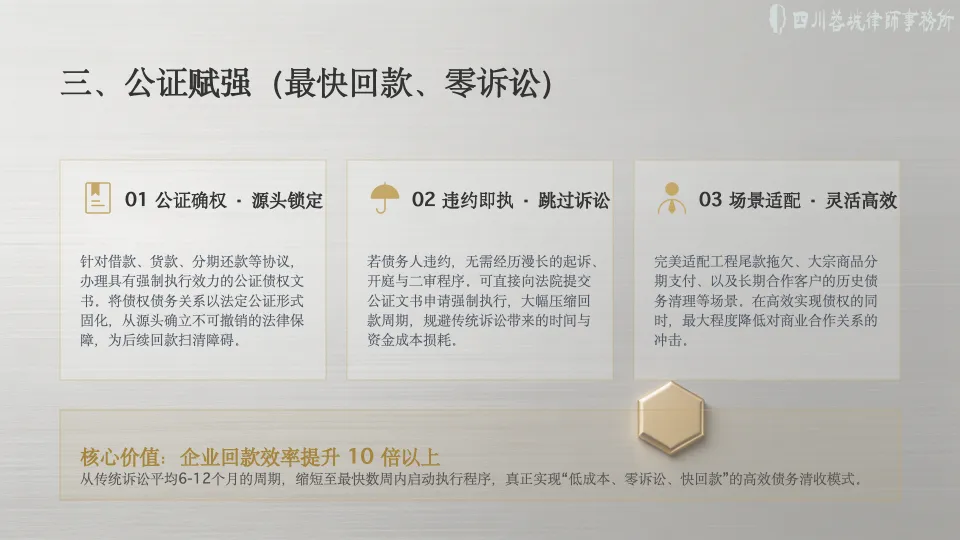 四川蓉城律师事务所

三、公证赋强（最快回款、零诉讼）

01 公证确权 · 源头锁定

针对借款、货款、分期还款等协议，办理具有强制执行效力的公证债权文书，将债权债务关系以法定公证形式固化，从源头确立不可撤销的法律保障，为后续回款扫清障碍。

02 违约即执 · 跳过诉讼

若债务人违约，无需经历漫长的起诉、开庭与二审程序，可直接向法院提交公证文书申请强制执行，大幅压缩回款周期，规避传统诉讼带来的时间与资金成本损耗。

03 场景适配 · 灵活高效

完美适配工程尾款拖欠、大宗商品分期支付、以及长期合作客户的历史债务清理等场景，在高效实现债权的同时，最大程度降低对商业合作关系的冲击。

核心价值：企业回款效率提升 10 倍以上

从传统诉讼平均6-12个月的周期，缩短至最快数周内启动执行程序，真正实现“低成本、零诉讼、快回款”的高效债务清收模式。